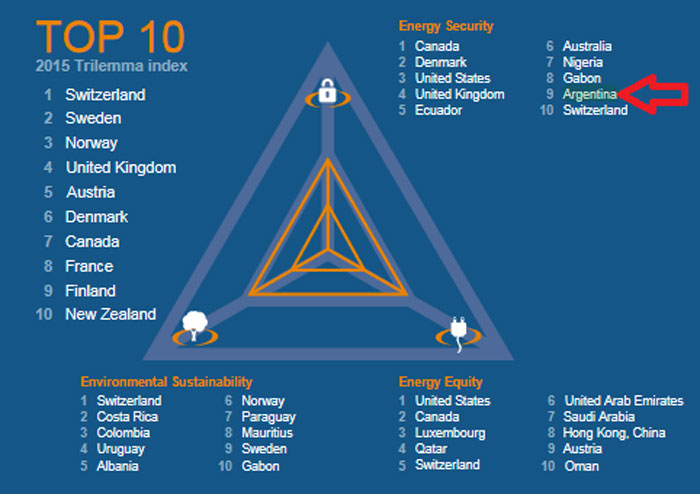 TOP 10
2015 Trilemma index

1 Switzerland
2 Sweden
3 Norway
4 United Kingdom
5 Austria
6 Denmark
7 Canada
8 France
9 Finland
10 New Zealand

Energy Security
1 Canada
2 Denmark
3 United States
4 United Kingdom
5 Ecuador
6 Australia
7 Nigeria
8 Gabon
9 Argentina
10 Switzerland

Environmental Sustainability
1 Switzerland
2 Costa Rica
3 Colombia
4 Uruguay
5 Albania
6 Norway
7 Paraguay
8 Mauritius
9 Sweden
10 Gabon

Energy Equity
1 United States
2 Canada
3 Luxembourg
4 Qatar
5 Switzerland
6 United Arab Emirates
7 Saudi Arabia
8 Hong Kong, China
9 Austria
10 Oman